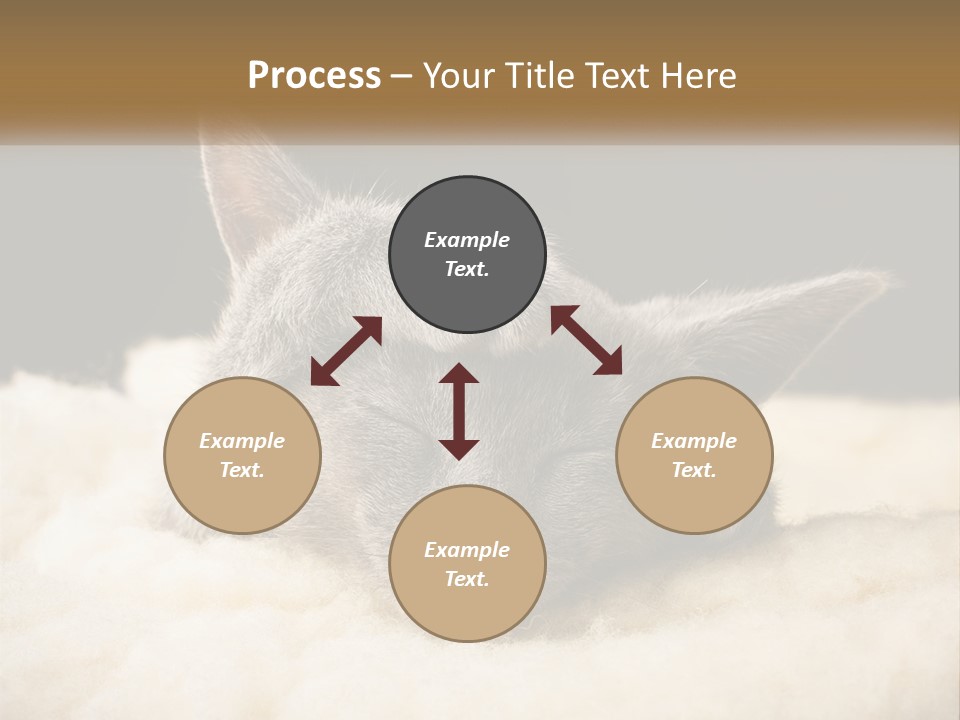 Process – Your Title Text Here

Example Text.

Example Text.

Example Text.

Example Text.